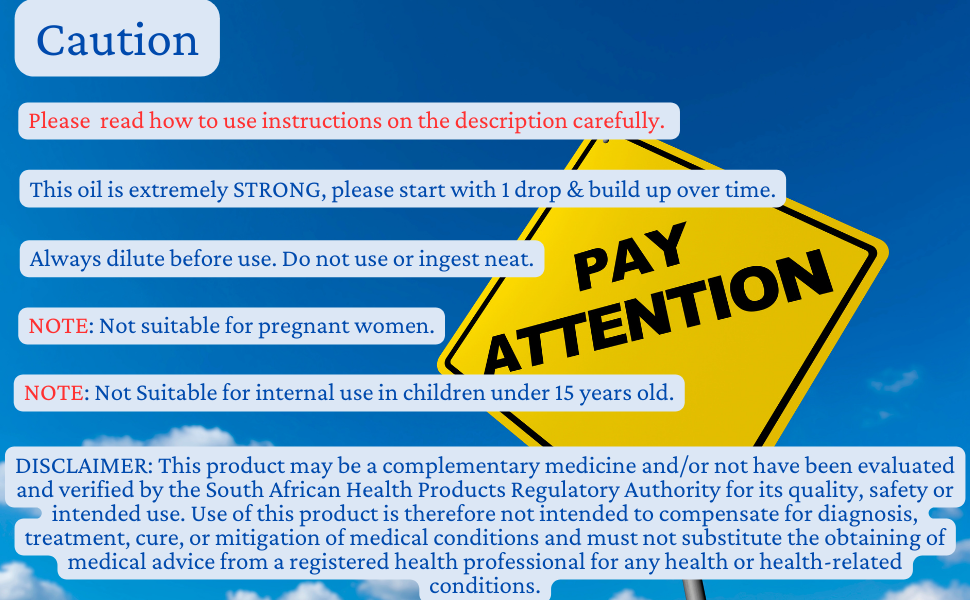 Caution

Please read how to use instructions on the description carefully.

This oil is extremely STRONG, please start with 1 drop & build up over time.

Always dilute before use. Do not use or ingest neat.

NOTE: Not suitable for pregnant women.

NOTE: Not Suitable for internal use in children under 15 years old.

PAY ATTENTION

DISCLAIMER: This product may be a complementary medicine and/or not have been evaluated and verified by the South African Health Products Regulatory Authority for its quality, safety or intended use. Use of this product is therefore not intended to compensate for diagnosis, treatment, cure, or mitigation of medical conditions and must not substitute the obtaining of medical advice from a registered health professional for any health or health-related conditions.